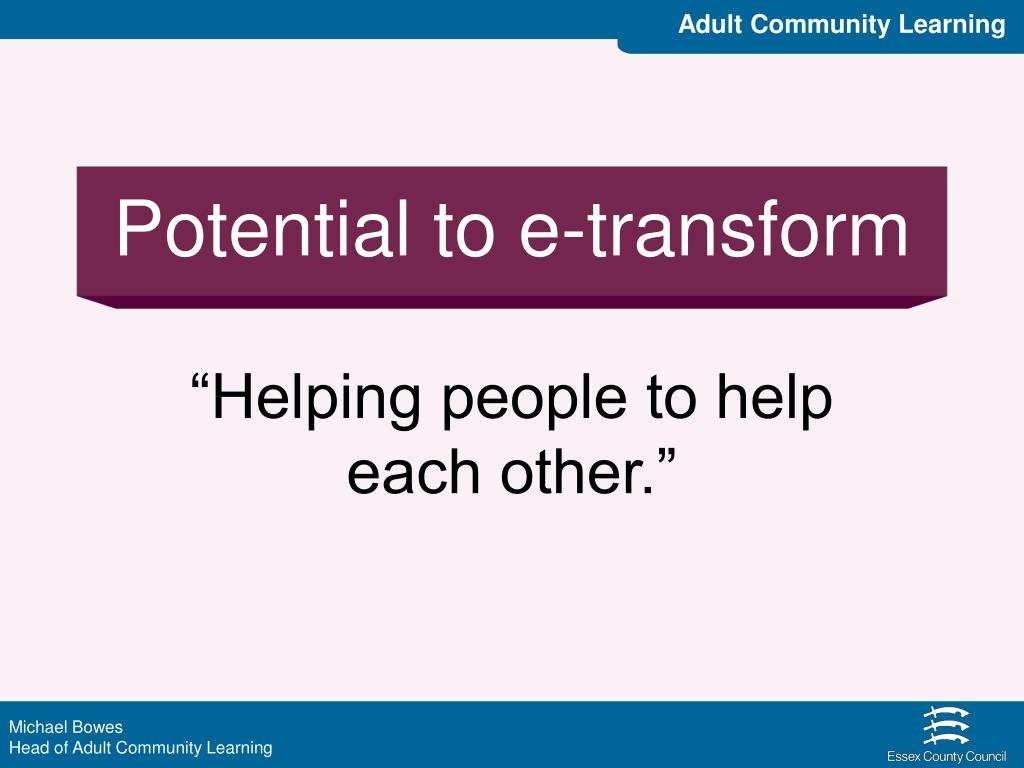 Adult Community Learning

Potential to e-transform

“Helping people to help each other.”

Michael Bowes
Head of Adult Community Learning

Essex County Council